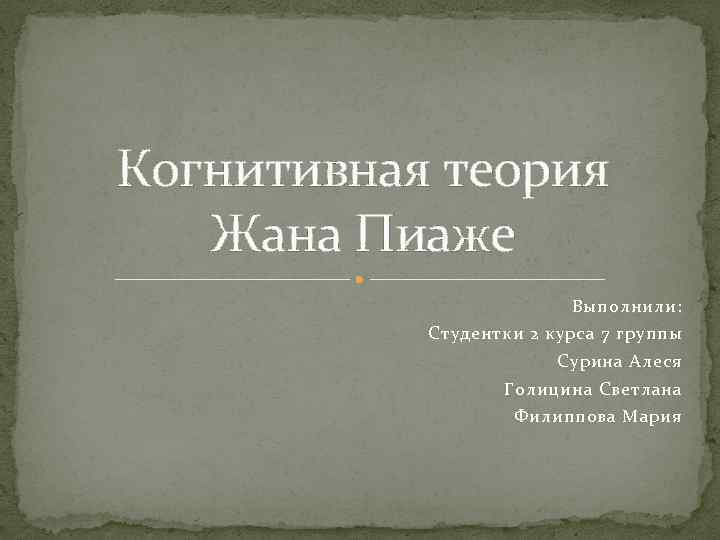 Когнитивная теория Жана Пиаже

Выполнили:
Студентки 2 курса 7 группы
Сурина Алеся
Голицина Светлана
Филиппова Мария